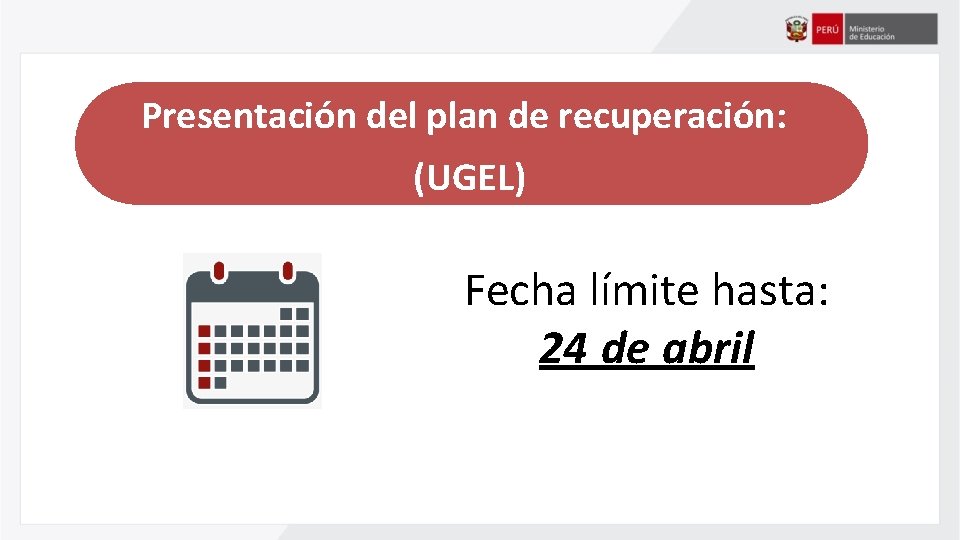 PERÚ Ministerio de Educación

Presentación del plan de recuperación: (UGEL)

Fecha límite hasta:
24 de abril